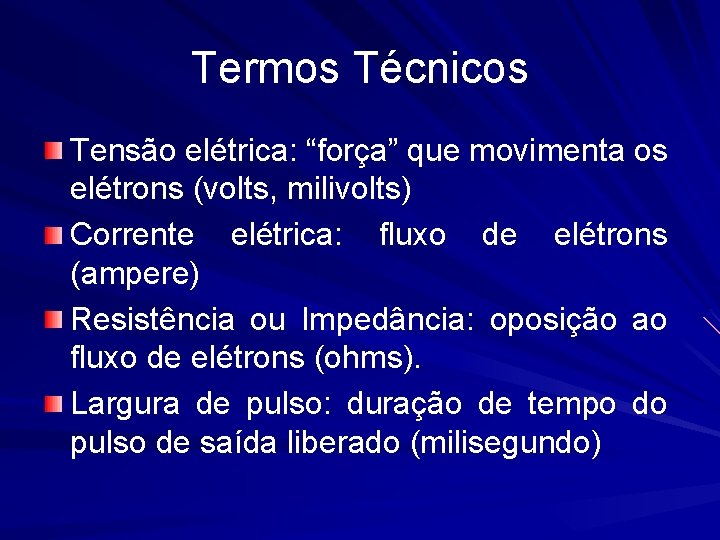 Termos Técnicos

Tensão elétrica: “força” que movimenta os elétrons (volts, milivolts)

Corrente elétrica: fluxo de elétrons (ampere)

Resistência ou Impedância: oposição ao fluxo de elétrons (ohms).

Largura de pulso: duração de tempo do pulso de saída liberado (milisegundo)